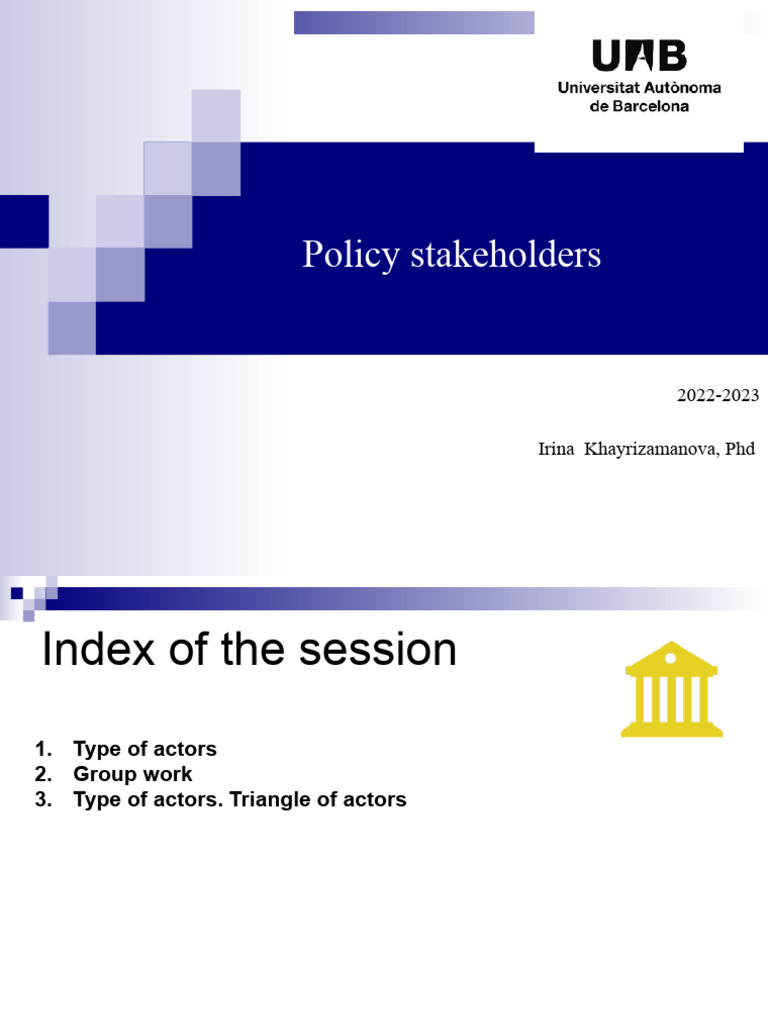 UAB
Universitat Autònoma
de Barcelona

Policy stakeholders

2022-2023

Irina Khayrizamanova, Phd

Index of the session

1. Type of actors
2. Group work
3. Type of actors. Triangle of actors